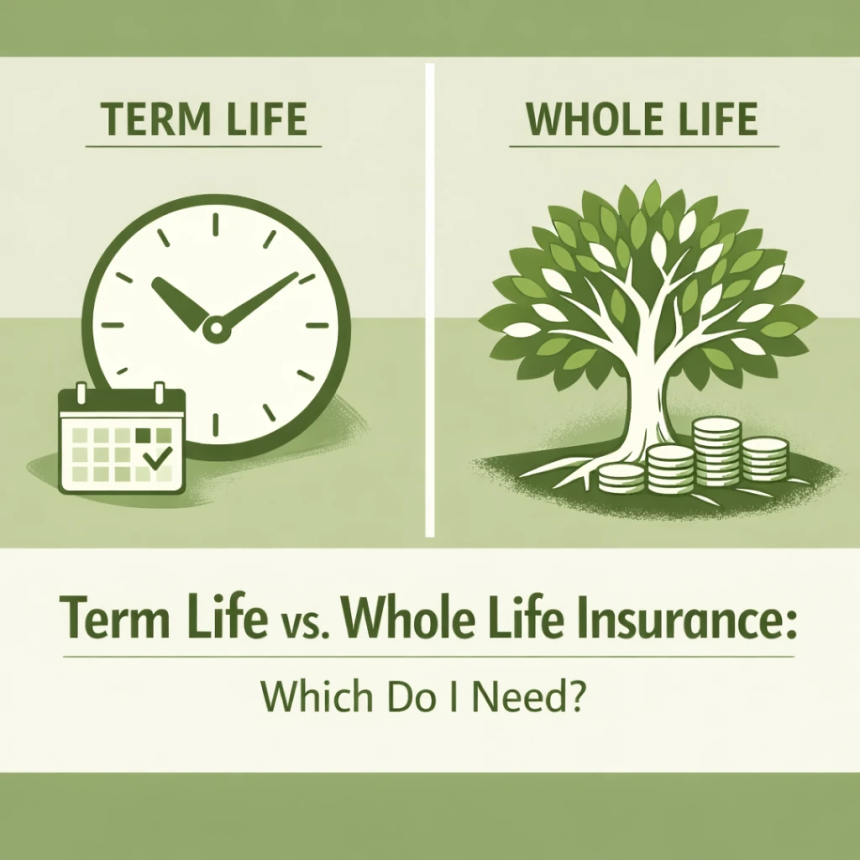 TERM LIFE

WHOLE LIFE

Term Life vs. Whole Life Insurance:

Which Do I Need?